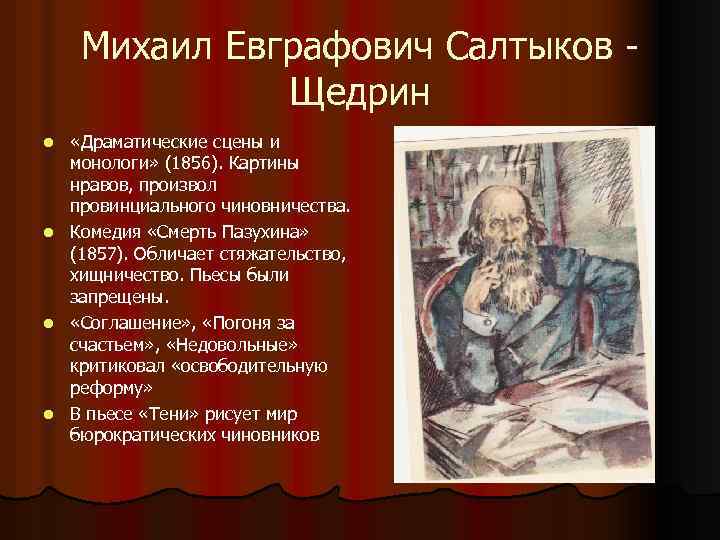 Михаил Евграфович Салтыков - Щедрин

- «Драматические сцены и монологи» (1856). Картины нравов, произвол провинциального чиновничества.
- Комедия «Смерть Пазухина» (1857). Обличает стяжательство, хищничество. Пьесы были запрещены.
- «Соглашение», «Погоня за счастьем», «Недовольные» критиковал «освободительную реформу»
- В пьесе «Тени» рисует мир бюрократических чиновников